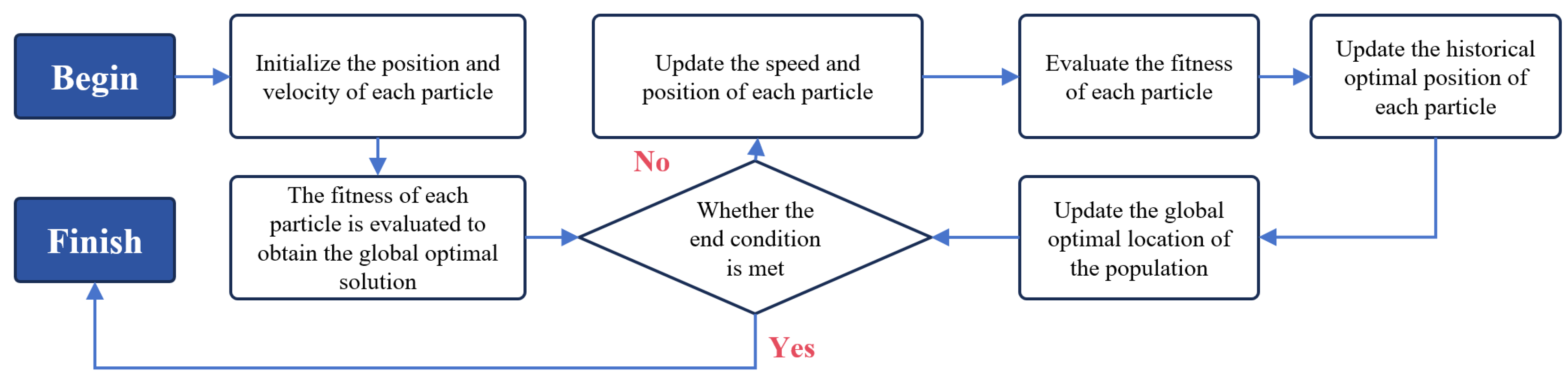 Begin

Initialize the position and velocity of each particle

Update the speed and position of each particle

Evaluate the fitness of each particle

Update the historical optimal position of each particle

No

Finish

The fitness of each particle is evaluated to obtain the global optimal solution

Whether the end condition is met

Update the global optimal location of the population

Yes